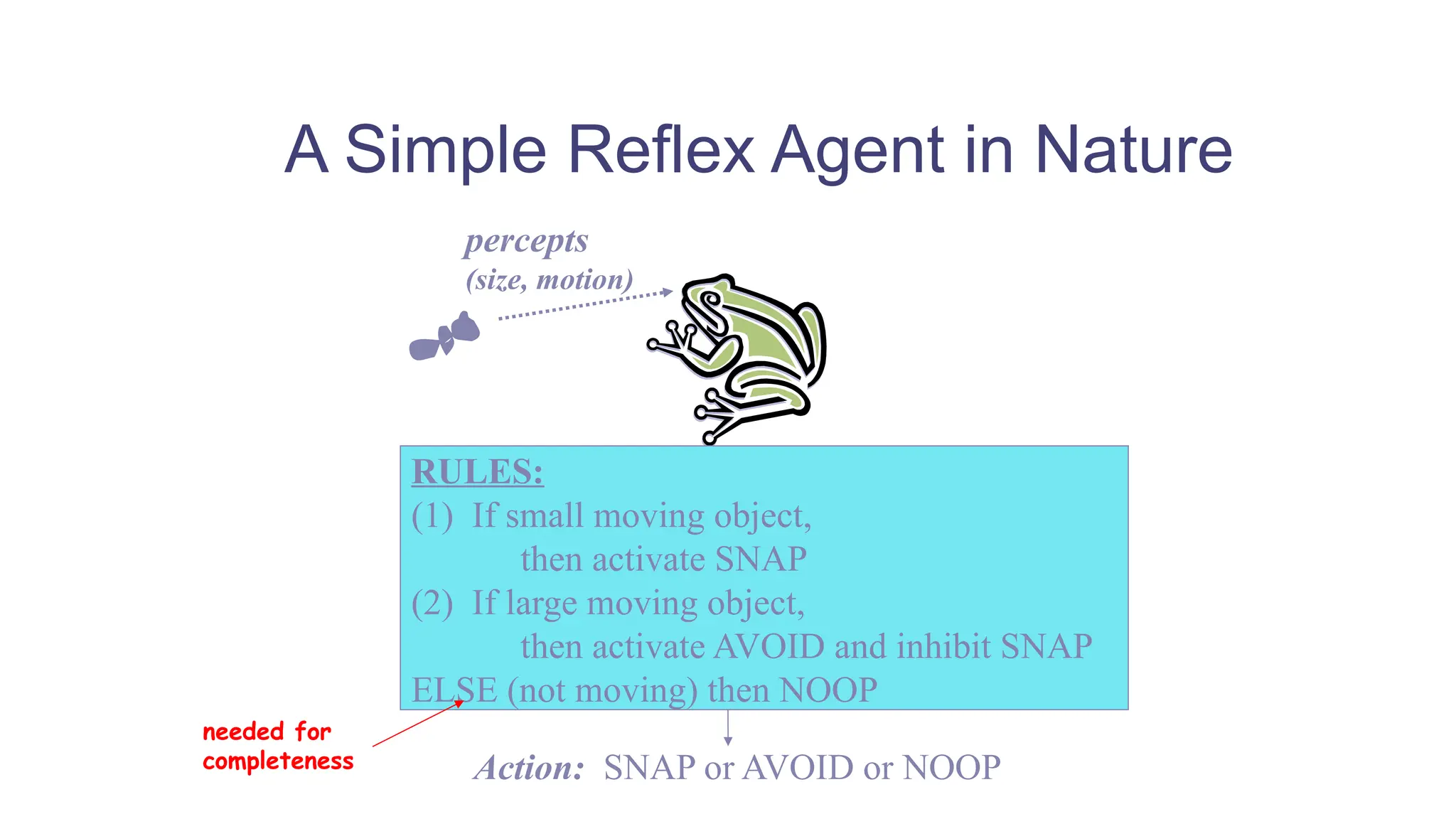 A Simple Reflex Agent in Nature

percepts
(size, motion)

RULES:
(1) If small moving object,
then activate SNAP
(2) If large moving object,
then activate AVOID and inhibit SNAP
ELSE (not moving) then NOOP

needed for completeness

Action: SNAP or AVOID or NOOP